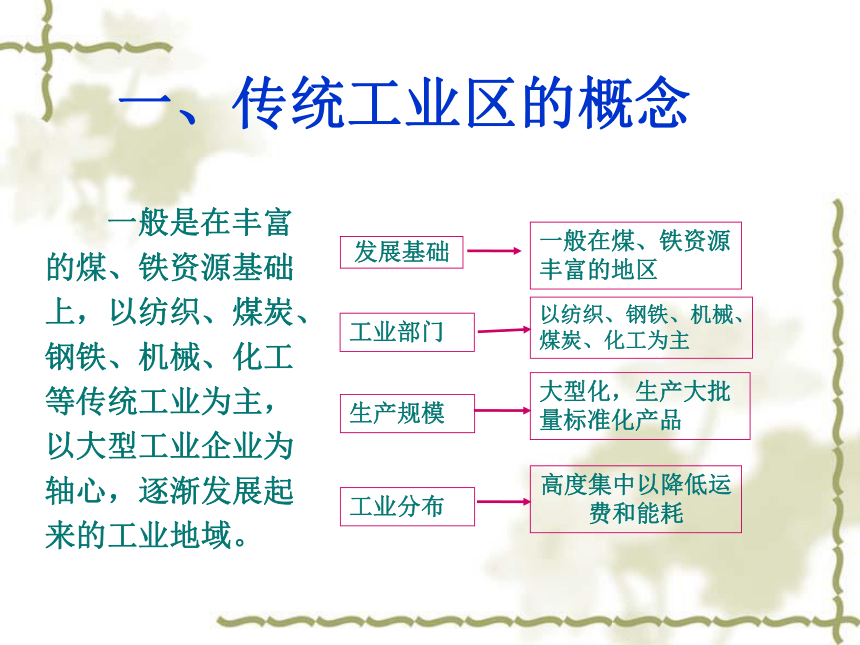 一、传统工业区的概念

一般是在丰富的煤、铁资源基础上，以纺织、煤炭、钢铁、机械、化工等传统工业为主，以大型工业企业为轴心，逐渐发展起来的工业地域。

发展基础

一般在煤、铁资源丰富的地区

工业部门

以纺织、钢铁、机械、煤炭、化工为主

生产规模

大型化，生产大批量标准化产品

工业分布

高度集中以降低运费和能耗